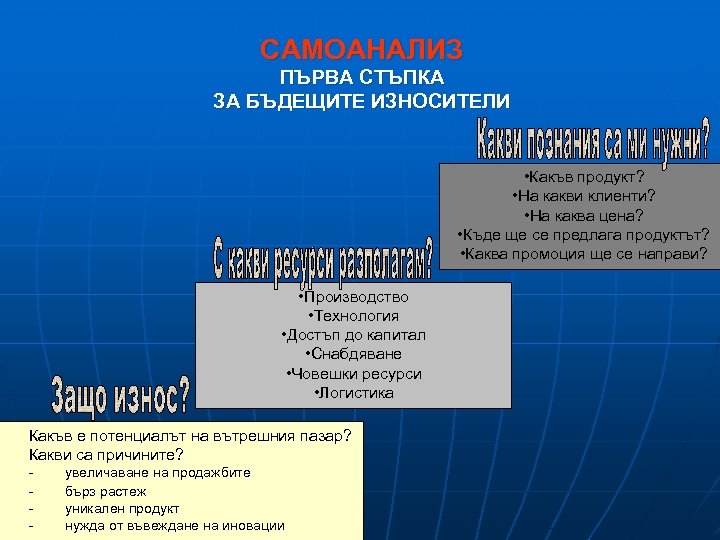 САМОАНАЛИЗ
ПЪРВА СТЪПКА
ЗА БЪДЕЩИТЕ ИЗНОСИТЕЛИ

Какви познания са ми нужни?

•Какъв продукт?
•На какви клиенти?
•На каква цена?
•Къде ще се предлага продуктът?
•Каква промоция ще се направи?

С какви ресурси разполагам?

•Производство
•Технология
•Достъп до капитал
•Снабдяване
•Човешки ресурси
•Логистика

Защо износ?

Какъв е потенциалът на вътрешния пазар?
Какви са причините?
- увеличаване на продажбите
- бърз растеж
- уникален продукт
- нужда от въвеждане на иновации